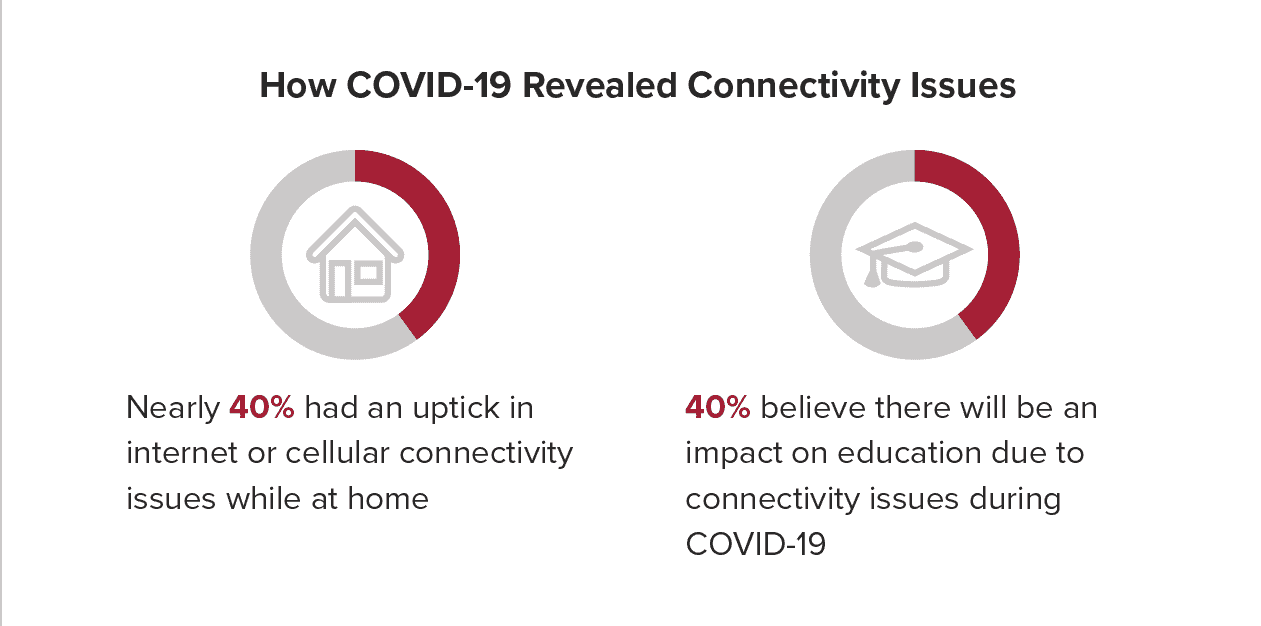 How COVID-19 Revealed Connectivity Issues

Nearly 40% had an uptick in internet or cellular connectivity issues while at home

40% believe there will be an impact on education due to connectivity issues during COVID-19